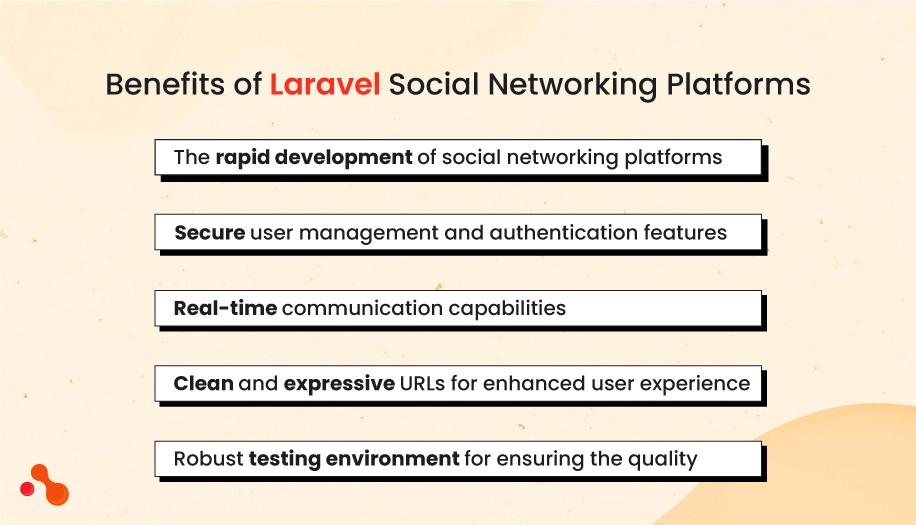 Benefits of Laravel Social Networking Platforms

The rapid development of social networking platforms

Secure user management and authentication features

Real-time communication capabilities

Clean and expressive URLs for enhanced user experience

Robust testing environment for ensuring the quality